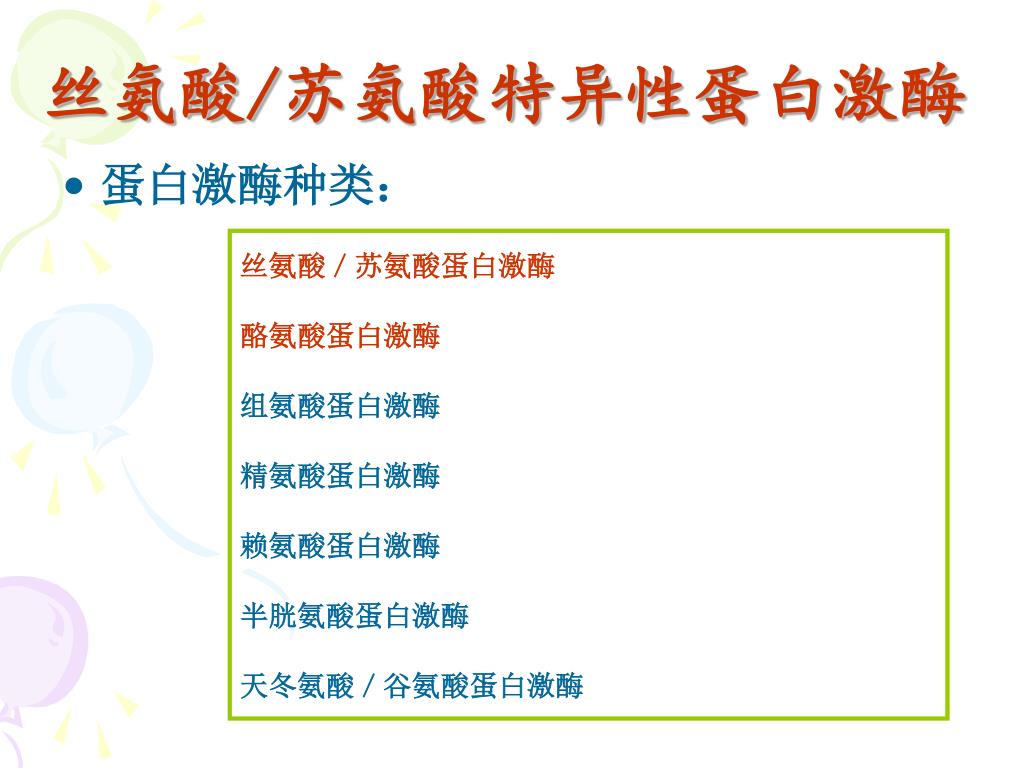 丝氨酸/苏氨酸特异性蛋白激酶

• 蛋白激酶种类：

丝氨酸 / 苏氨酸蛋白激酶

酪氨酸蛋白激酶

组氨酸蛋白激酶

精氨酸蛋白激酶

赖氨酸蛋白激酶

半胱氨酸蛋白激酶

天冬氨酸 / 谷氨酸蛋白激酶